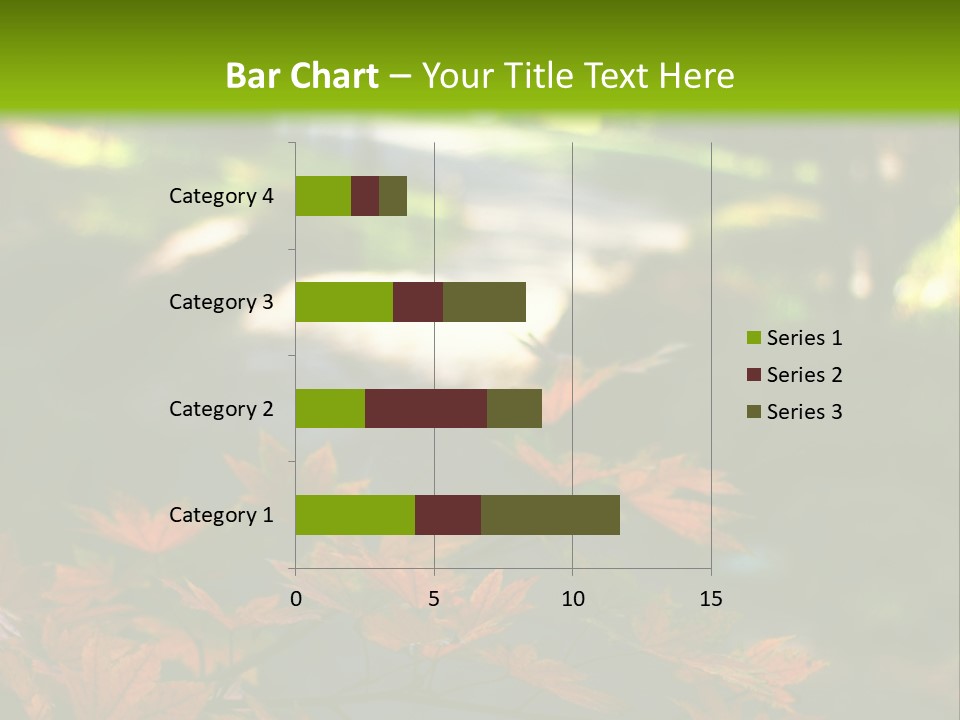 Bar Chart – Your Title Text Here

Category 4
Category 3
Category 2
Category 1

0
5
10
15

Series 1
Series 2
Series 3